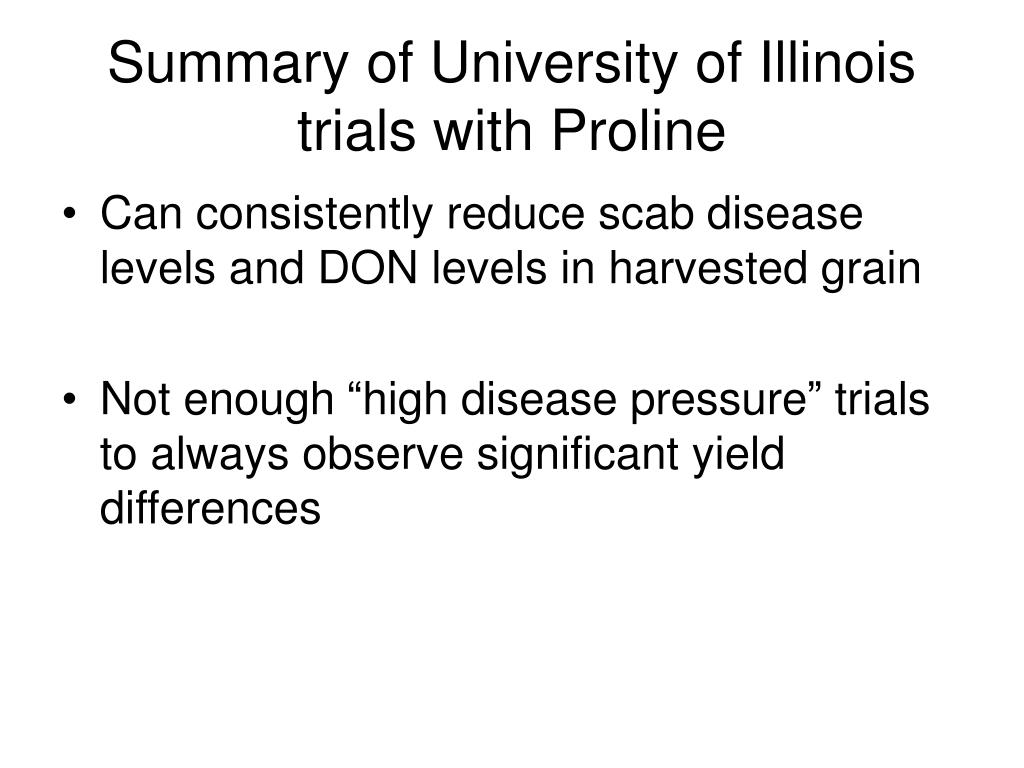 Summary of University of Illinois trials with Proline

• Can consistently reduce scab disease levels and DON levels in harvested grain

• Not enough “high disease pressure” trials to always observe significant yield differences